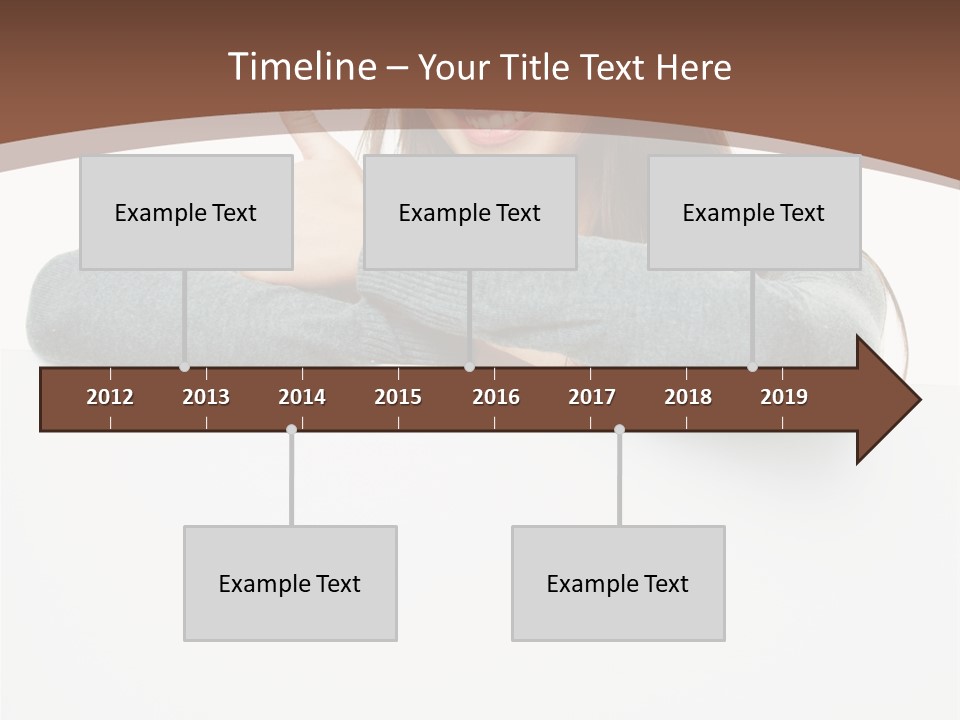 Timeline – Your Title Text Here

Example Text

Example Text

Example Text

2012
2013
2014
2015
2016
2017
2018
2019

Example Text

Example Text